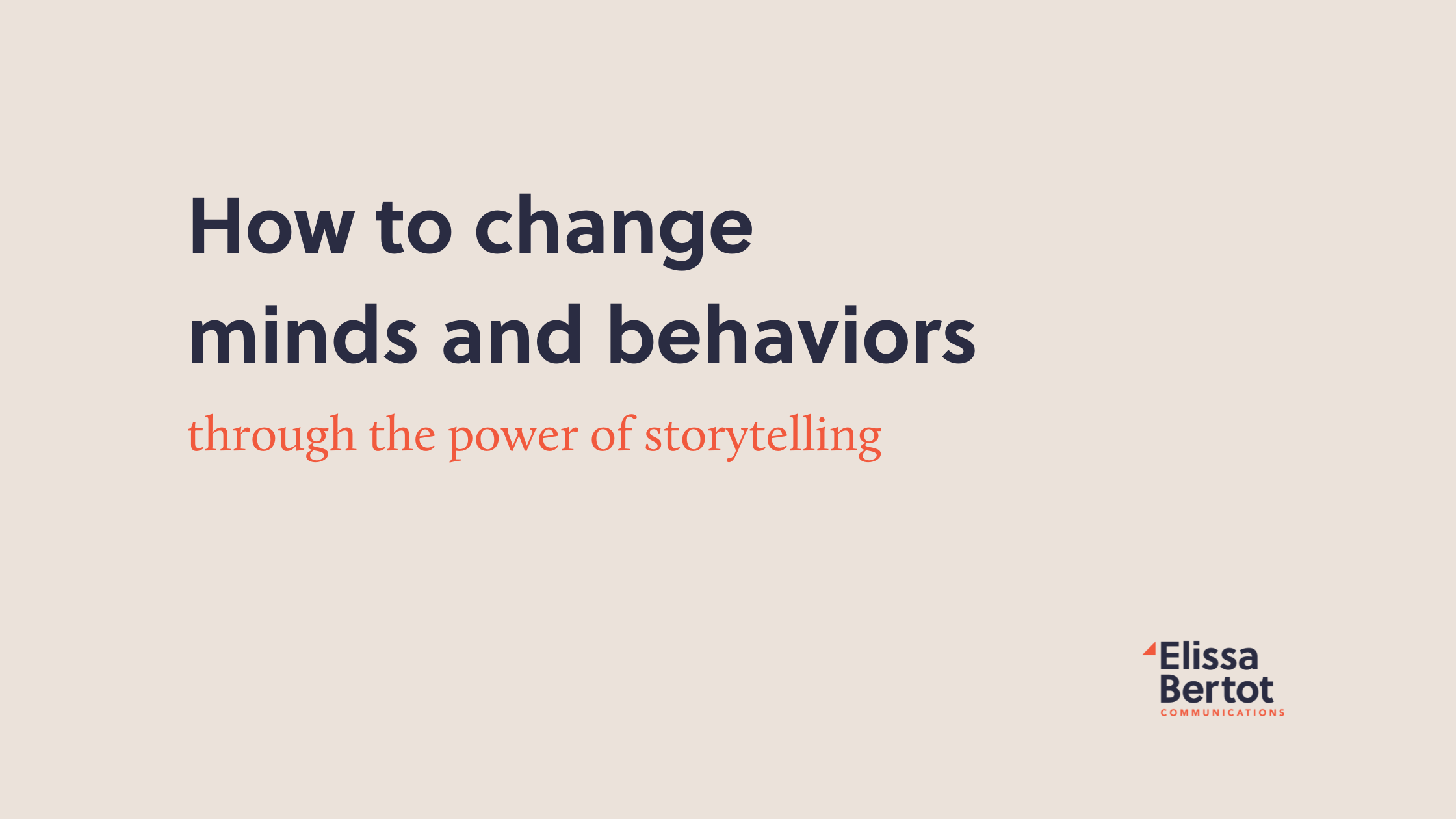 How to change minds and behaviors

through the power of storytelling

Elissa Bertot
COMMUNICATIONS